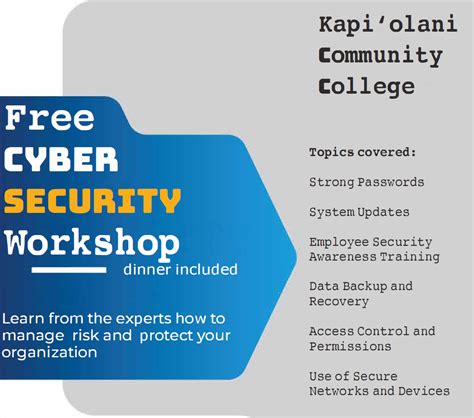 Kapi'olani Community College

Free CYBER SECURITY Workshop

dinner included

Learn from the experts how to manage risk and protect your organization

Topics covered:

Strong Passwords

System Updates

Employee Security Awareness Training

Data Backup and Recovery

Access Control and Permissions

Use of Secure Networks and Devices